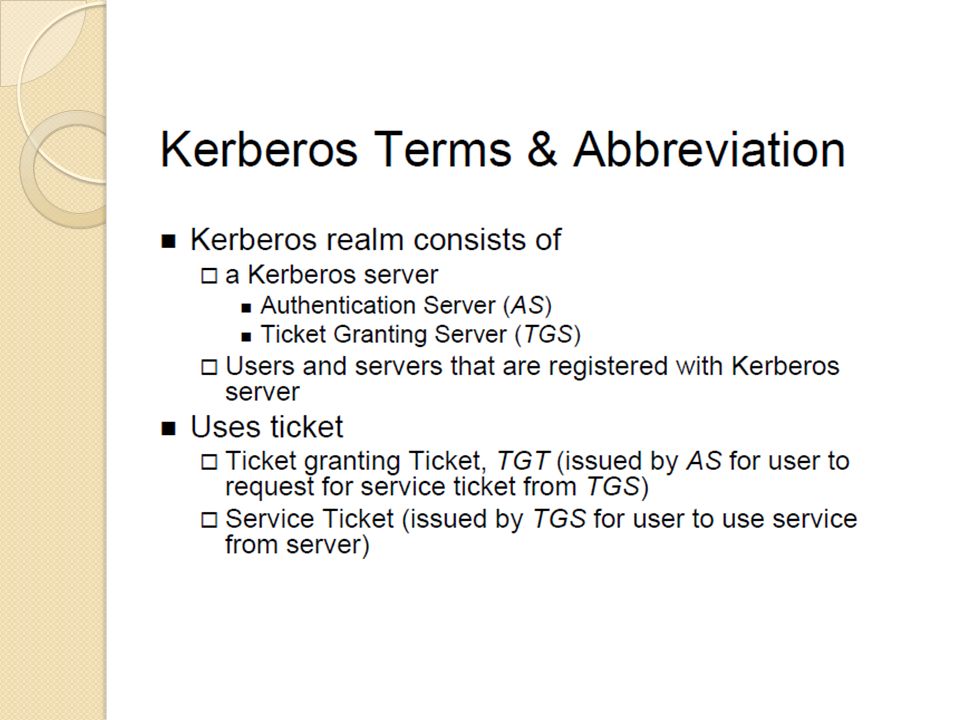 Kerberos Terms & Abbreviation

■ Kerberos realm consists of
□ a Kerberos server
■ Authentication Server (AS)
■ Ticket Granting Server (TGS)
□ Users and servers that are registered with Kerberos server
■ Uses ticket
□ Ticket granting Ticket, TGT (issued by AS for user to request for service ticket from TGS)
□ Service Ticket (issued by TGS for user to use service from server)